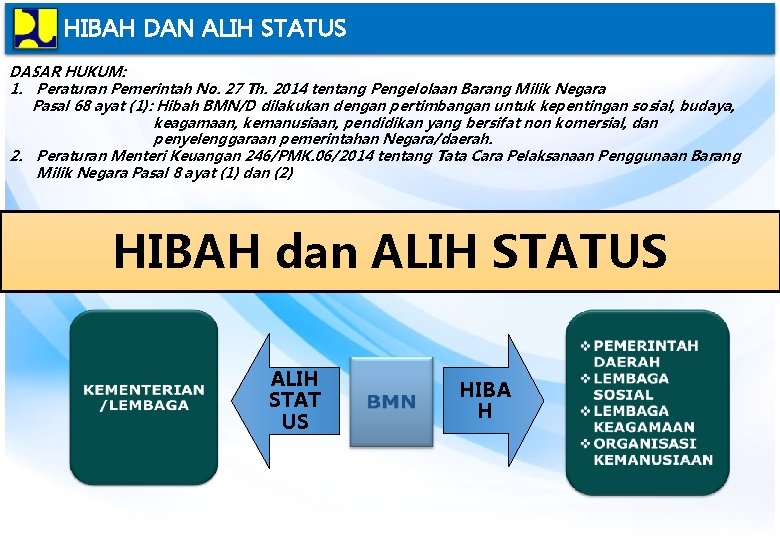 HIBAH DAN ALIH STATUS

DASAR HUKUM:
1. Peraturan Pemerintah No. 27 Th. 2014 tentang Pengelolaan Barang Milik Negara
Pasal 68 ayat (1): Hibah BMN/D dilakukan dengan pertimbangan untuk kepentingan sosial, budaya, keagamaan, kemanusiaan, pendidikan yang bersifat non komersial, dan penyelenggaraan pemerintahan Negara/daerah.
2. Peraturan Menteri Keuangan 246/PMK.06/2014 tentang Tata Cara Pelaksanaan Penggunaan Barang Milik Negara Pasal 8 ayat (1) dan (2)

HIBAH dan ALIH STATUS

KEMENTERIAN /LEMBAGA

ALIH STAT US

BMN

HIBA H

❖ PEMERINTAH DAERAH
❖ LEMBAGA SOSIAL
❖ LEMBAGA KEAGAMAAN
❖ ORGANISASI KEMANUSIAAN